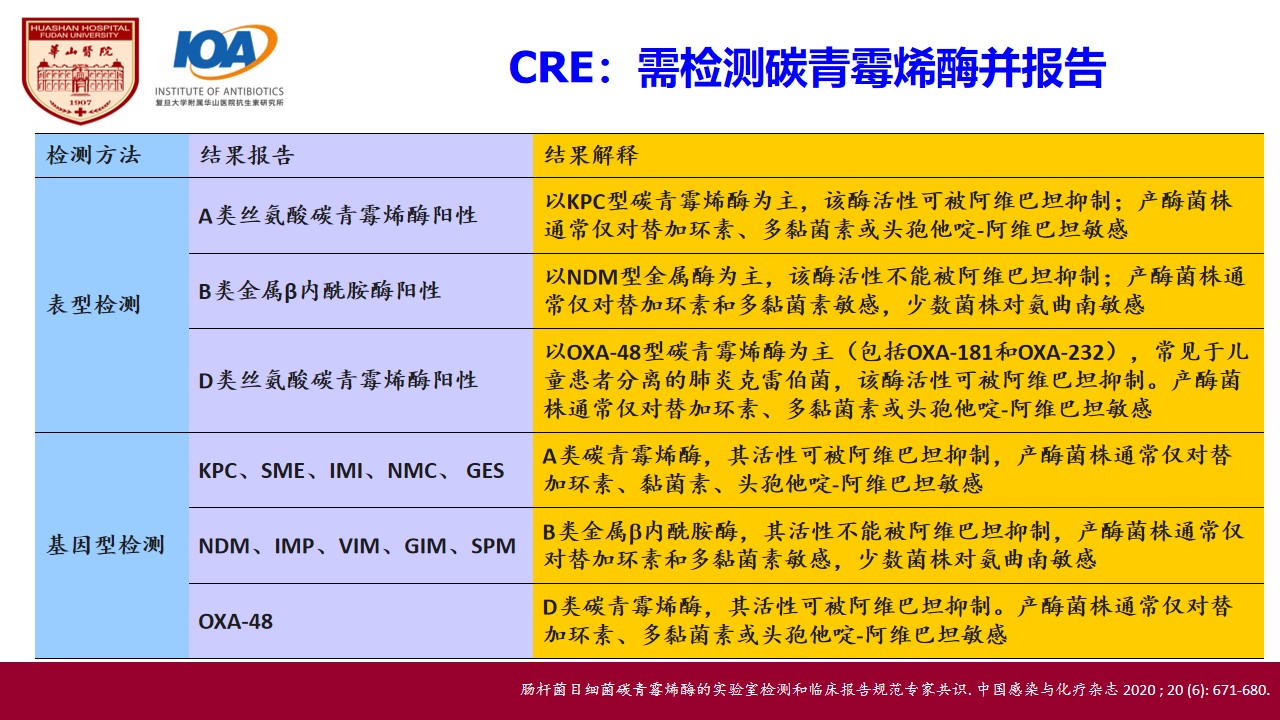 HUASHAN HOSPITAL FUDAN UNIVERSITY
華山醫院
1907

IOA
INSTITUTE OF ANTIBIOTICS
复旦大学附属华山医院抗生素研究所

CRE：需检测碳青霉烯酶并报告

| 检测方法 | 结果报告 | 结果解释 |
|---|---|---|
| 表型检测 | A类丝氨酸碳青霉烯酶阳性 | 以KPC型碳青霉烯酶为主，该酶活性可被阿维巴坦抑制；产酶菌株通常仅对替加环素、多黏菌素或头孢他啶-阿维巴坦敏感 |
| | B类金属β内酰胺酶阳性 | 以NDM型金属酶为主，该酶活性不能被阿维巴坦抑制；产酶菌株通常仅对替加环素和多黏菌素敏感，少数菌株对氨曲南敏感 |
| | D类丝氨酸碳青霉烯酶阳性 | 以OXA-48型碳青霉烯酶为主（包括OXA-181和OXA-232），常见于儿童患者分离的肺炎克雷伯菌，该酶活性可被阿维巴坦抑制。产酶菌株通常仅对替加环素、多黏菌素或头孢他啶-阿维巴坦敏感 |
| 基因型检测 | KPC、SME、IMI、NMC、 GES | A类碳青霉烯酶，其活性可被阿维巴坦抑制，产酶菌株通常仅对替加环素、黏菌素、头孢他啶-阿维巴坦敏感 |
| | NDM、IMP、VIM、GIM、SPM | B类金属β内酰胺酶，其活性不能被阿维巴坦抑制，产酶菌株通常仅对替加环素和多黏菌素敏感，少数菌株对氨曲南敏感 |
| | OXA-48 | D类碳青霉烯酶，其活性可被阿维巴坦抑制。产酶菌株通常仅对替加环素、多黏菌素或头孢他啶-阿维巴坦敏感 |

肠杆菌目细菌碳青霉烯酶的实验室检测和临床报告规范专家共识. 中国感染与化疗杂志 2020 ; 20 (6): 671-680.